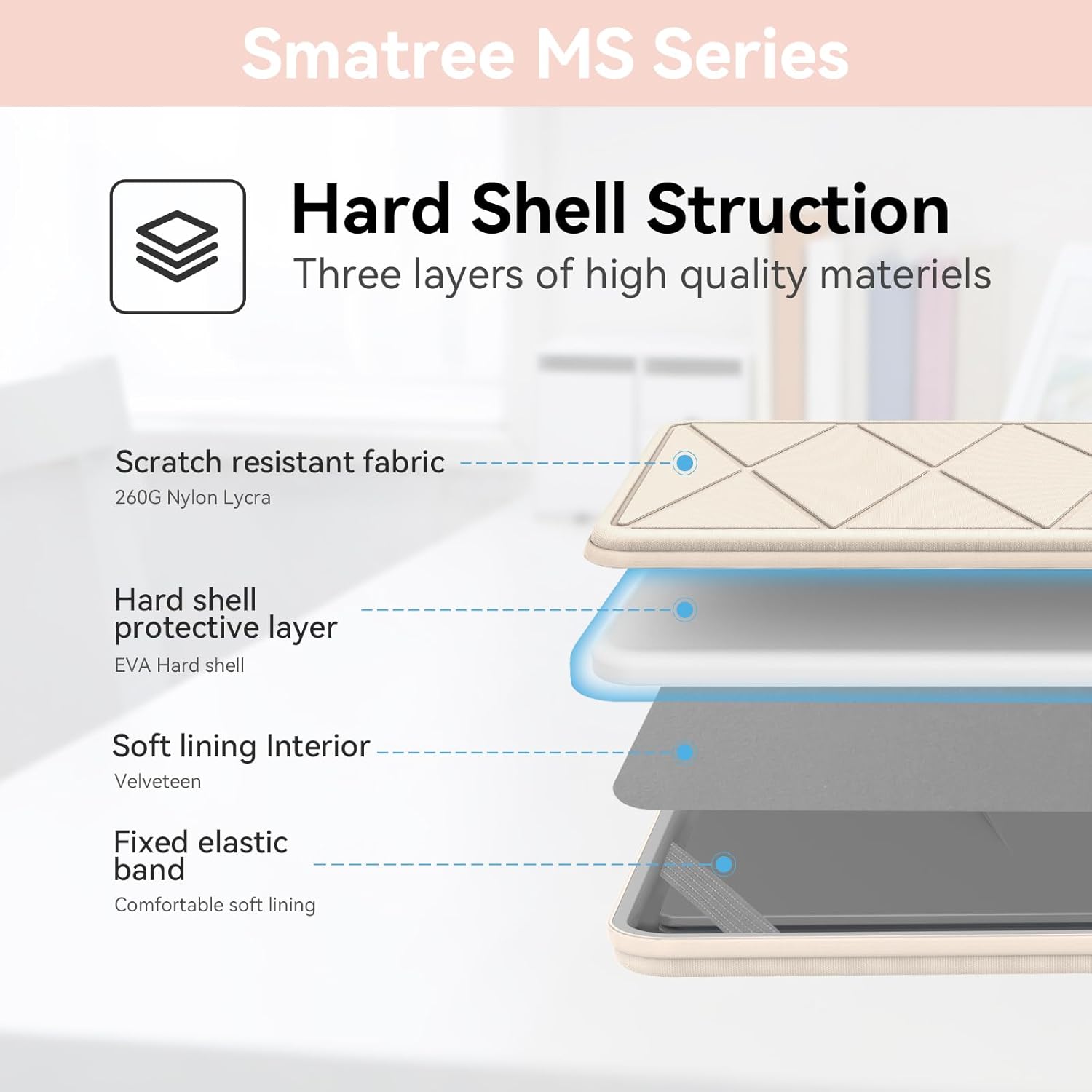 Smatree MS Series

Hard Shell Struction

Three layers of high quality materiels

Scratch resistant fabric

260G Nylon Lycra

Hard shell protective layer

EVA Hard shell

Soft lining Interior

Velveteen

Fixed elastic band

Comfortable soft lining